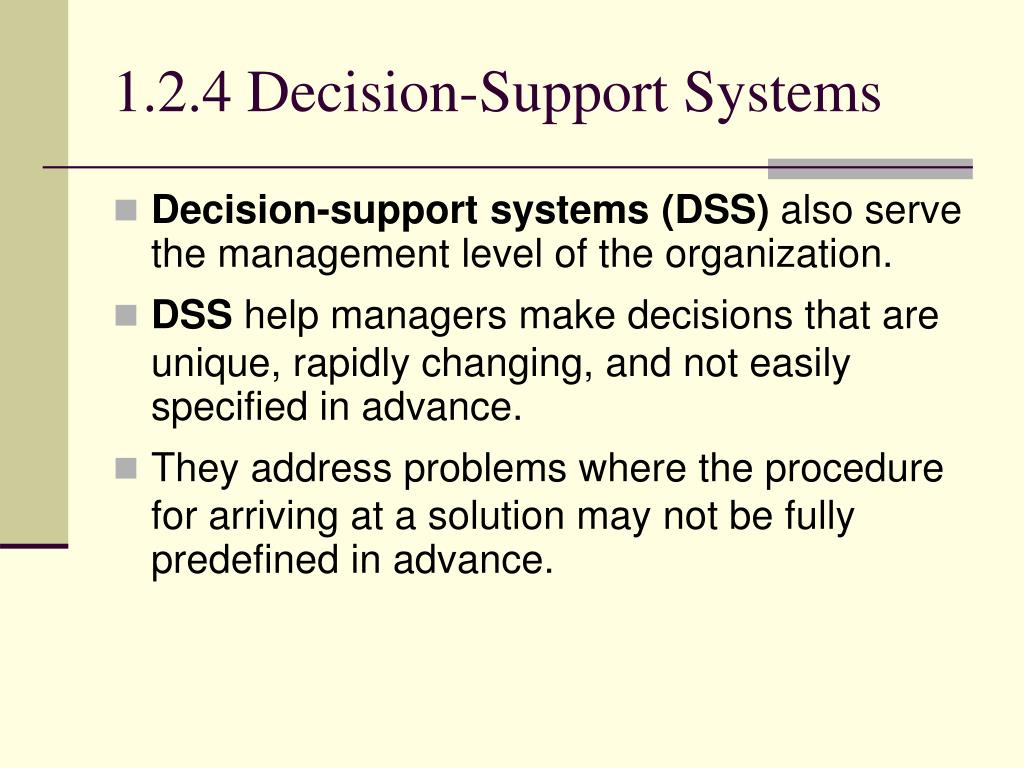 1.2.4 Decision-Support Systems

Decision-support systems (DSS) also serve the management level of the organization.

DSS help managers make decisions that are unique, rapidly changing, and not easily specified in advance.

They address problems where the procedure for arriving at a solution may not be fully predefined in advance.